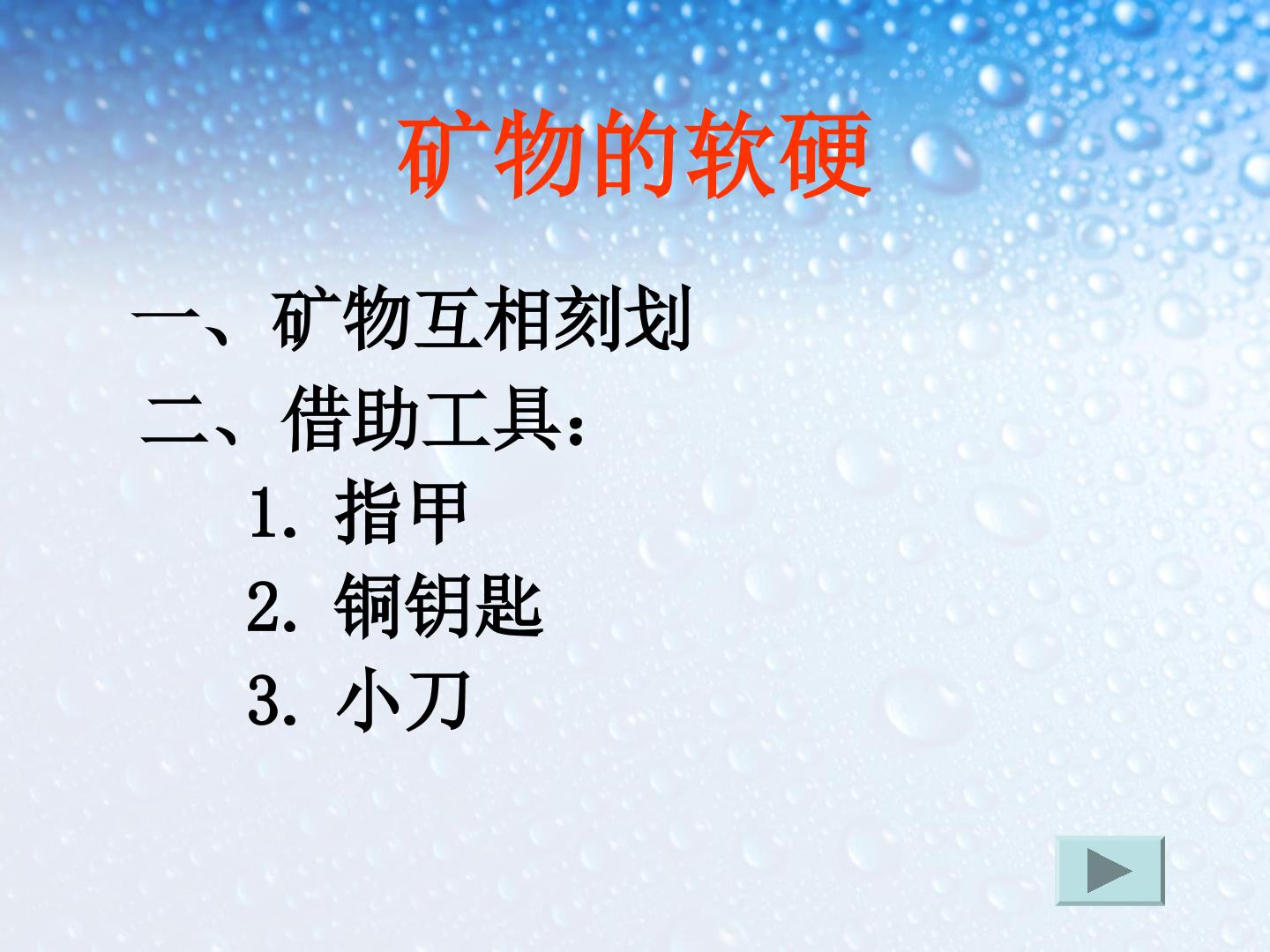 矿物的软硬

一、矿物互相刻划

二、借助工具：

1. 指甲

2. 铜钥匙

3. 小刀